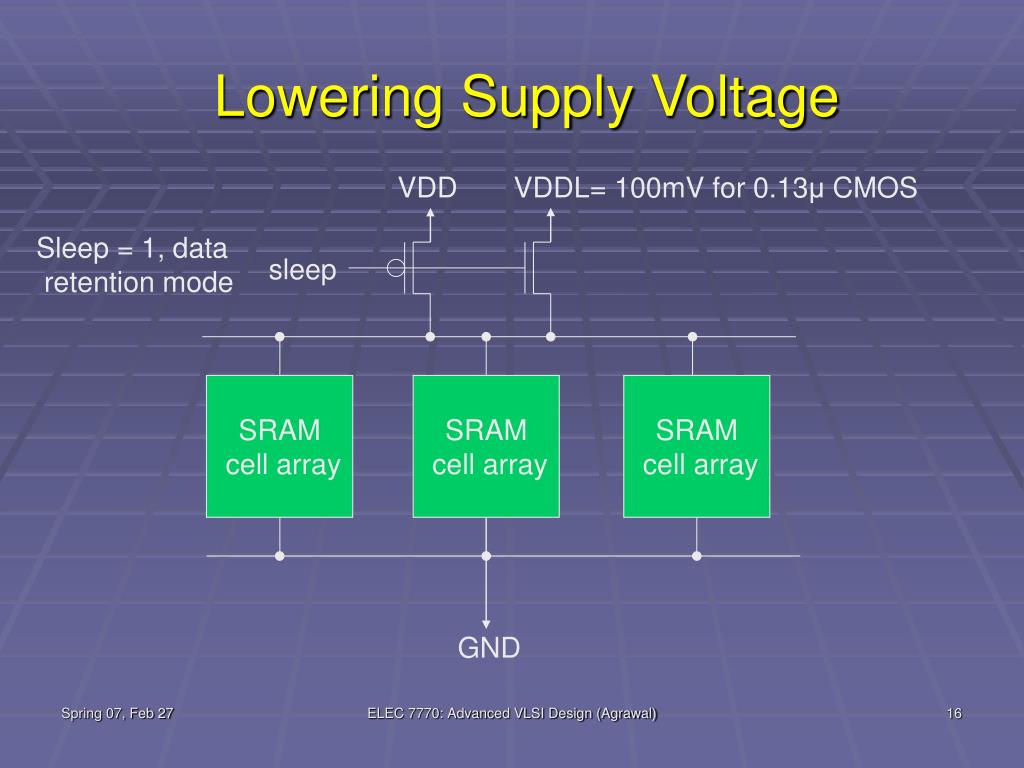 Lowering Supply Voltage

VDD

VDDL= 100mV for 0.13μ CMOS

Sleep = 1, data retention mode

sleep

SRAM cell array

SRAM cell array

SRAM cell array

GND

Spring 07, Feb 27

ELEC 7770: Advanced VLSI Design (Agrawal)

16